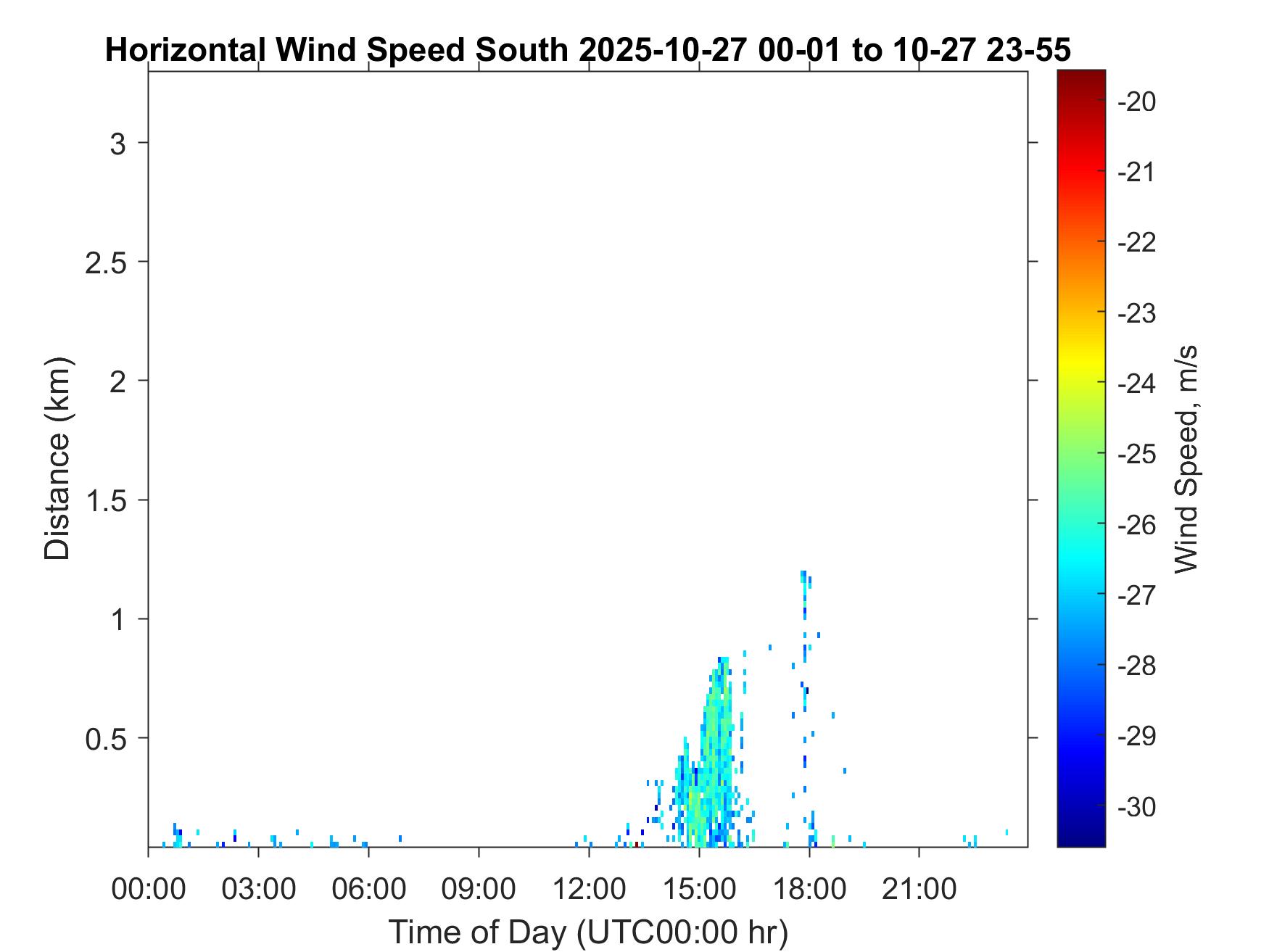 Horizontal Wind Speed South 2025-10-27 00-01 to 10-27 23-55

Distance (km)

3
2.5
2
1.5
1
0.5

00:00 03:00 06:00 09:00 12:00 15:00 18:00 21:00

Time of Day (UTC00:00 hr)

-20
-21
-22
-23
-24
-25
-26
-27
-28
-29
-30

Wind Speed, m/s